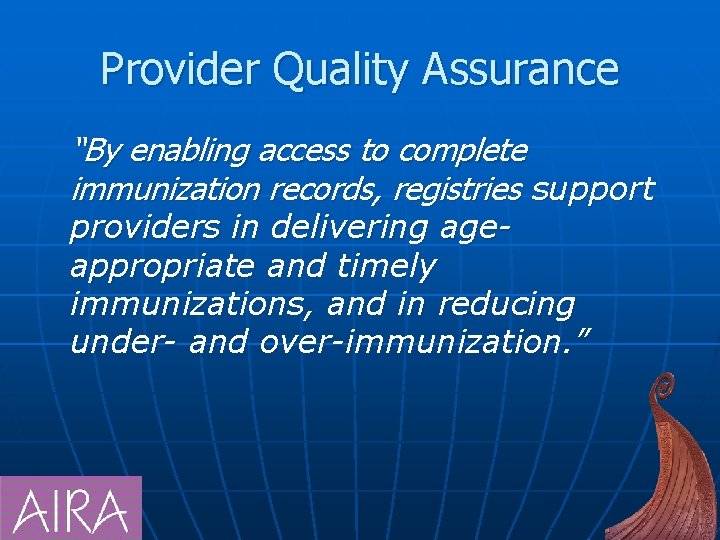 Provider Quality Assurance

"By enabling access to complete immunization records, registries support providers in delivering age-appropriate and timely immunizations, and in reducing under- and over-immunization."

AIRA